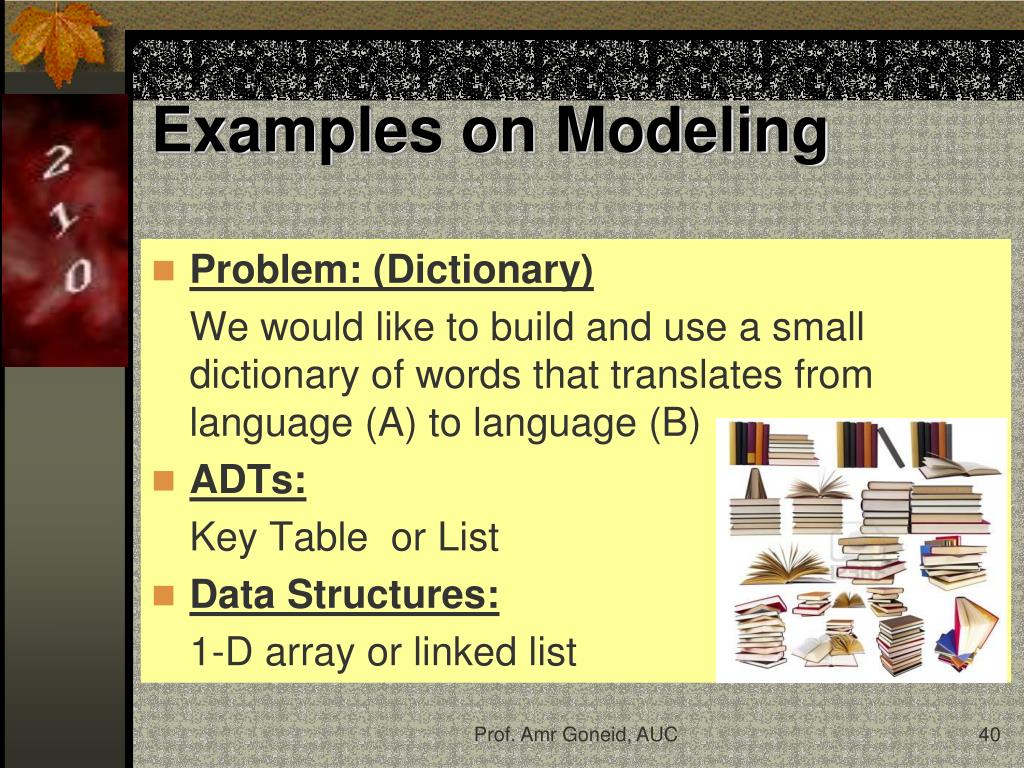 2
1
0

Examples on Modeling

Problem: (Dictionary)

We would like to build and use a small dictionary of words that translates from language (A) to language (B)

ADTs:

Key Table or List

Data Structures:

1-D array or linked list

Prof. Amr Goneid, AUC

40